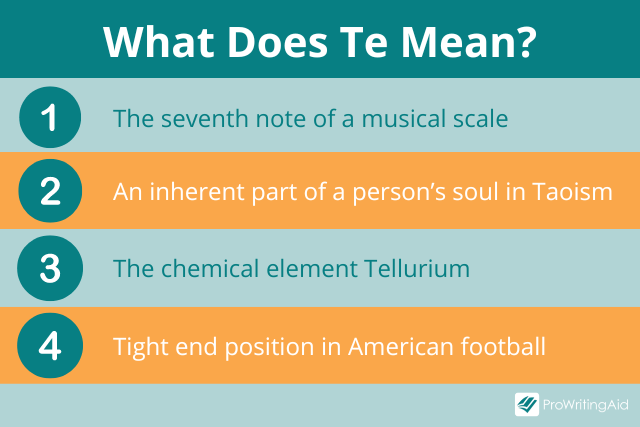 What Does Te Mean?

1 The seventh note of a musical scale

2 An inherent part of a person's soul in Taoism

3 The chemical element Tellurium

4 Tight end position in American football

ProWritingAid